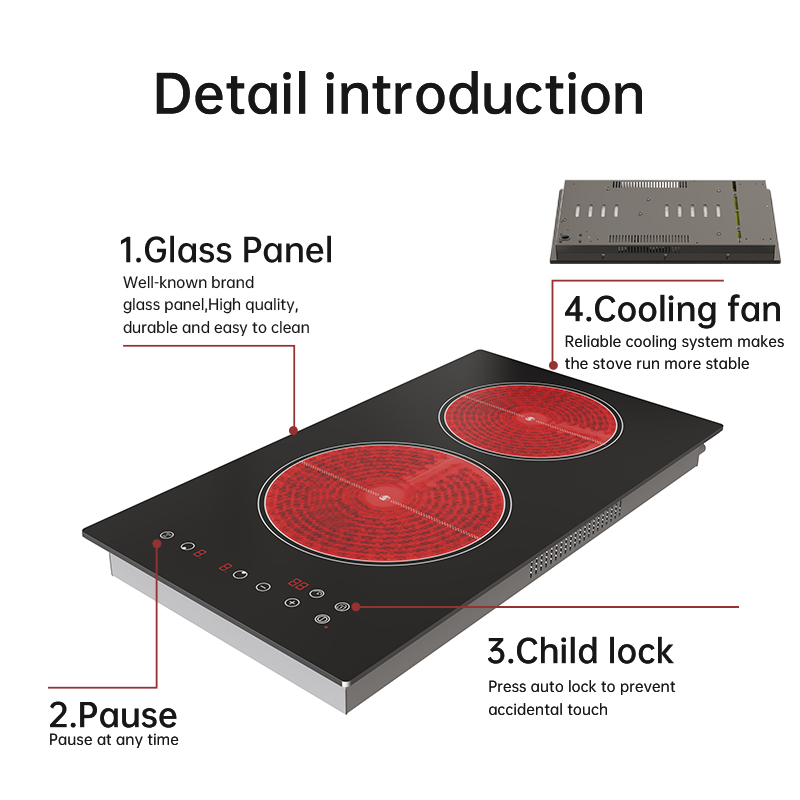 Detail introduction

1.Glass Panel
Well-known brand glass panel,High quality, durable and easy to clean

4.Cooling fan
Reliable cooling system makes the stove run more stable

3.Child lock
Press auto lock to prevent accidental touch

2.Pause
Pause at any time